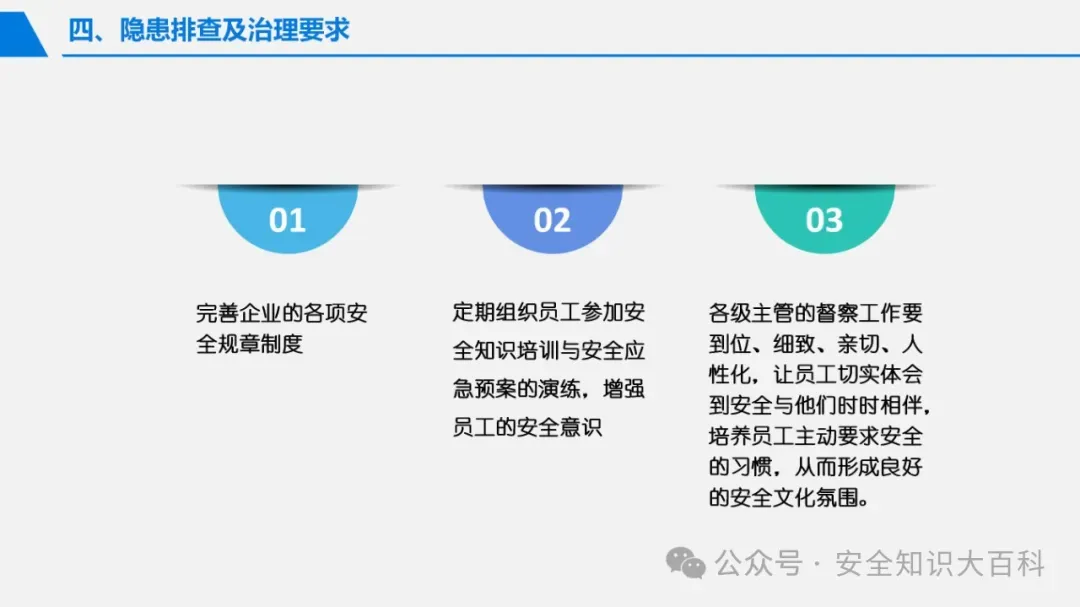 四、隐患排查及治理要求

01

完善企业的各项安全规章制度

02

定期组织员工参加安全知识培训与安全应急预案的演练，增强员工的安全意识

03

各级主管的督察工作要到位、细致、亲切、人性化，让员工切实体会到安全与他们时时相伴，培养员工主动要求安全的习惯，从而形成良好的安全文化氛围。

公众号 · 安全知识大百科